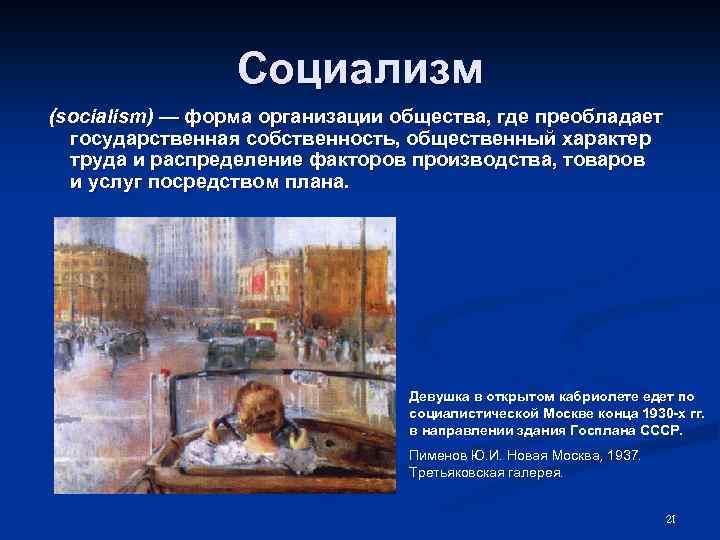 Социализм

(socialism) — форма организации общества, где преобладает государственная собственность, общественный характер труда и распределение факторов производства, товаров и услуг посредством плана.

Девушка в открытом кабриолете едет по социалистической Москве конца 1930-х гг. в направлении здания Госплана СССР.

Пименов Ю.И. Новая Москва, 1937. Третьяковская галерея.

21